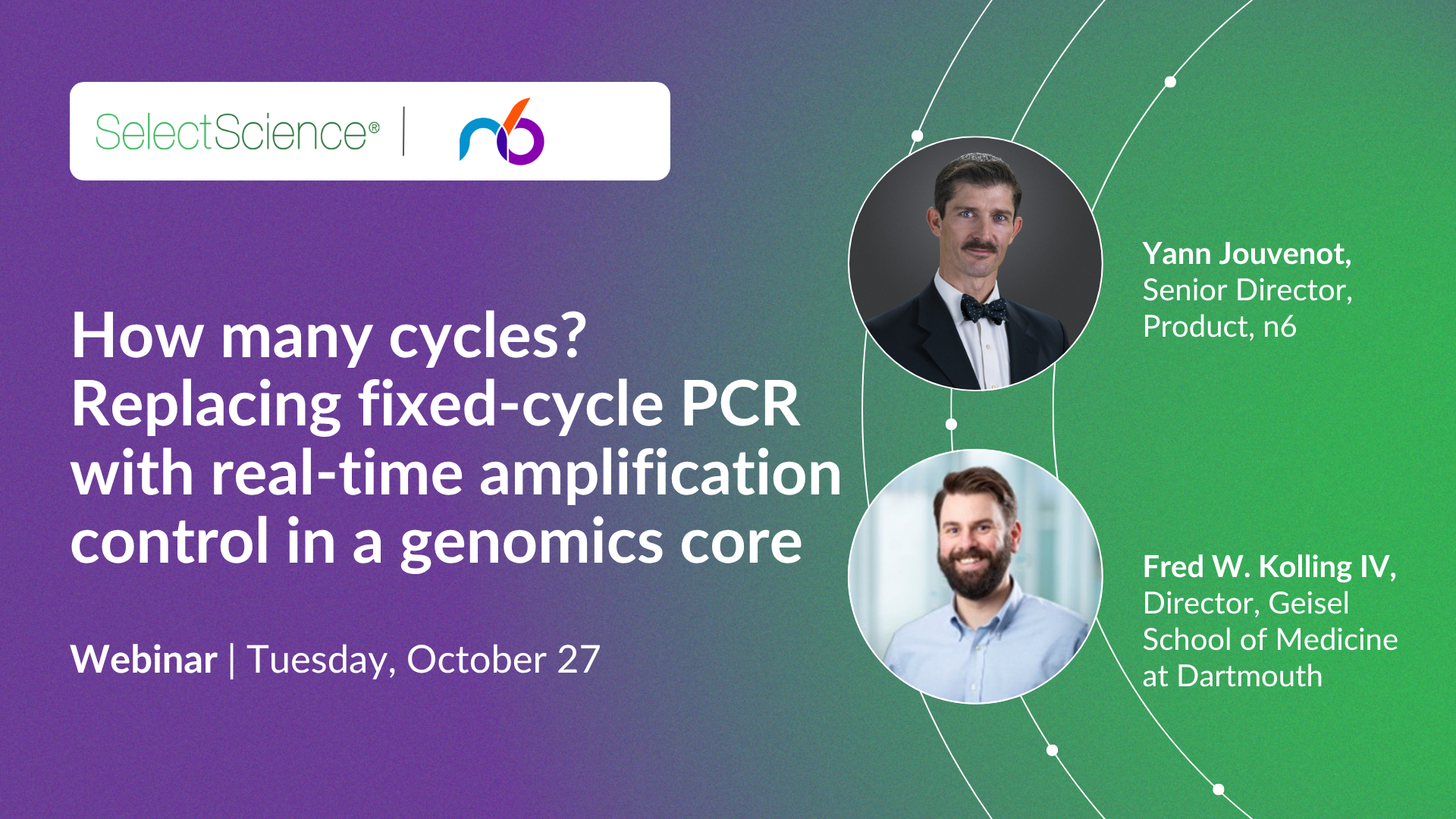 SelectScience® | n6

How many cycles? Replacing fixed-cycle PCR with real-time amplification control in a genomics core

Webinar | Tuesday, October 27

Yann Jouvenot, Senior Director, Product, n6

Fred W. Kolling IV, Director, Geisel School of Medicine at Dartmouth